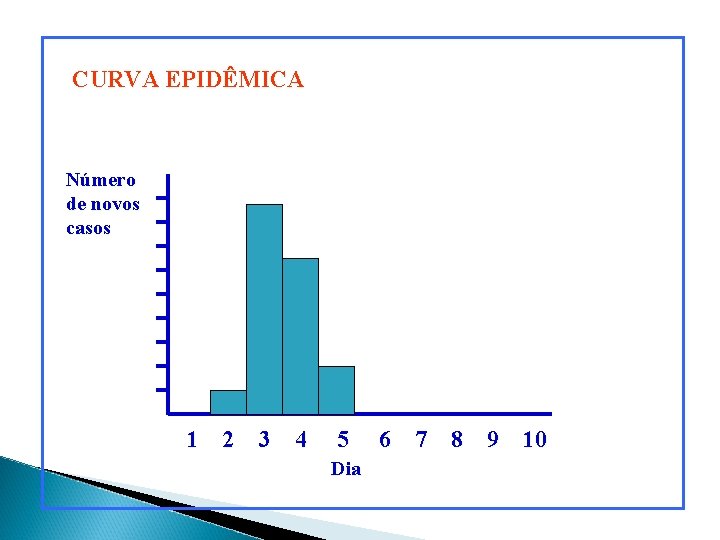 CURVA EPIDÊMICA

Número de novos casos

1 2 3 4 5 6 7 8 9 10

Dia